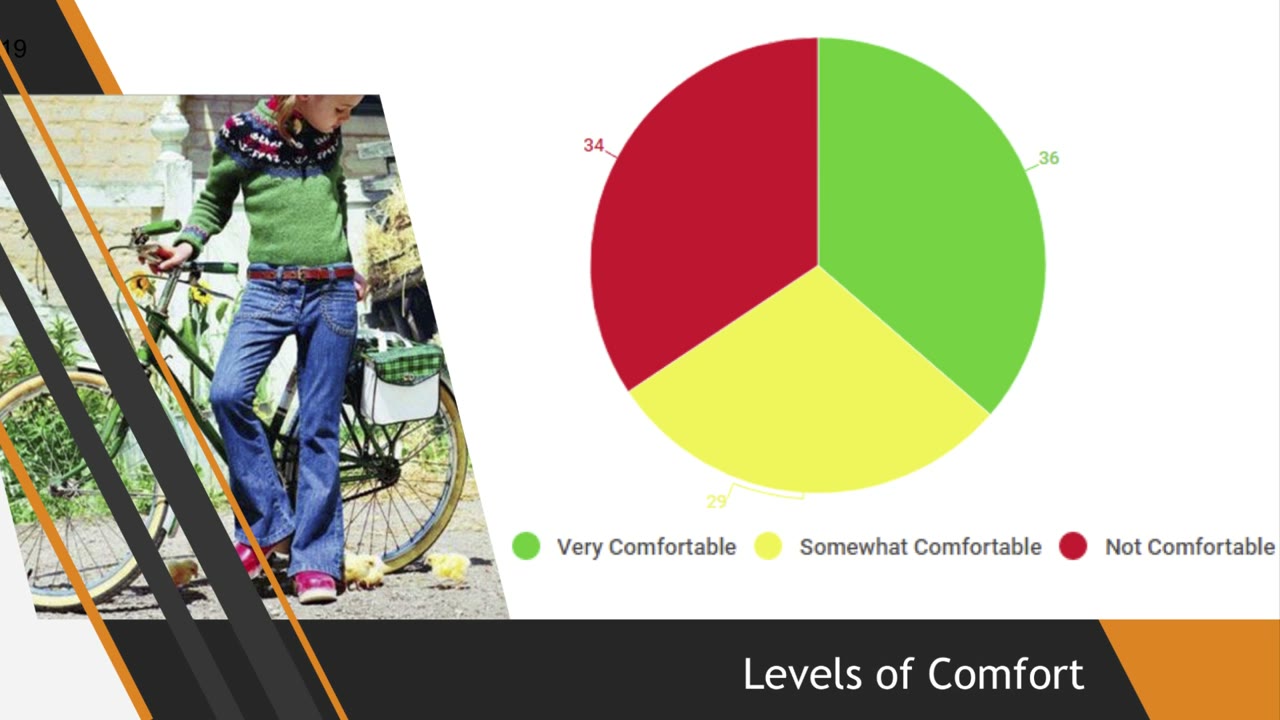 19

34

36

29

Very Comfortable
Somewhat Comfortable
Not Comfortable

Levels of Comfort